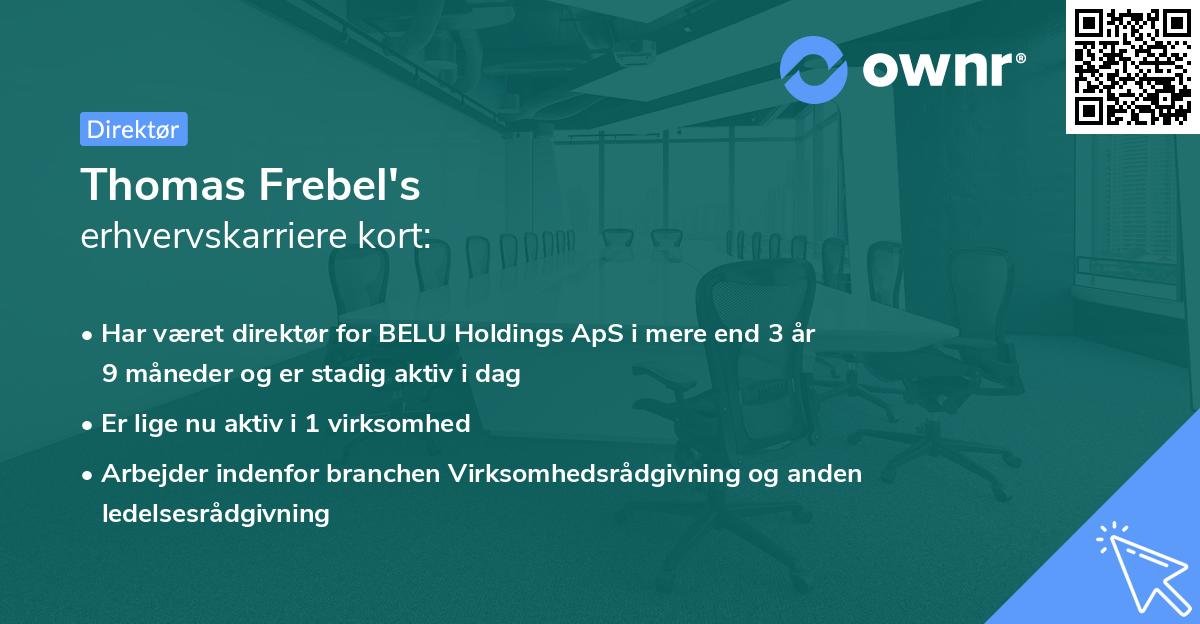 ownr®

Direktør

Thomas Frebel's
erhvervskarriere kort:

• Har været direktør for BELU Holdings ApS i mere end 3 år 9 måneder og er stadig aktiv i dag

• Er lige nu aktiv i 1 virksomhed

• Arbejder indenfor branchen Virksomhedsrådgivning og anden ledelsesrådgivning